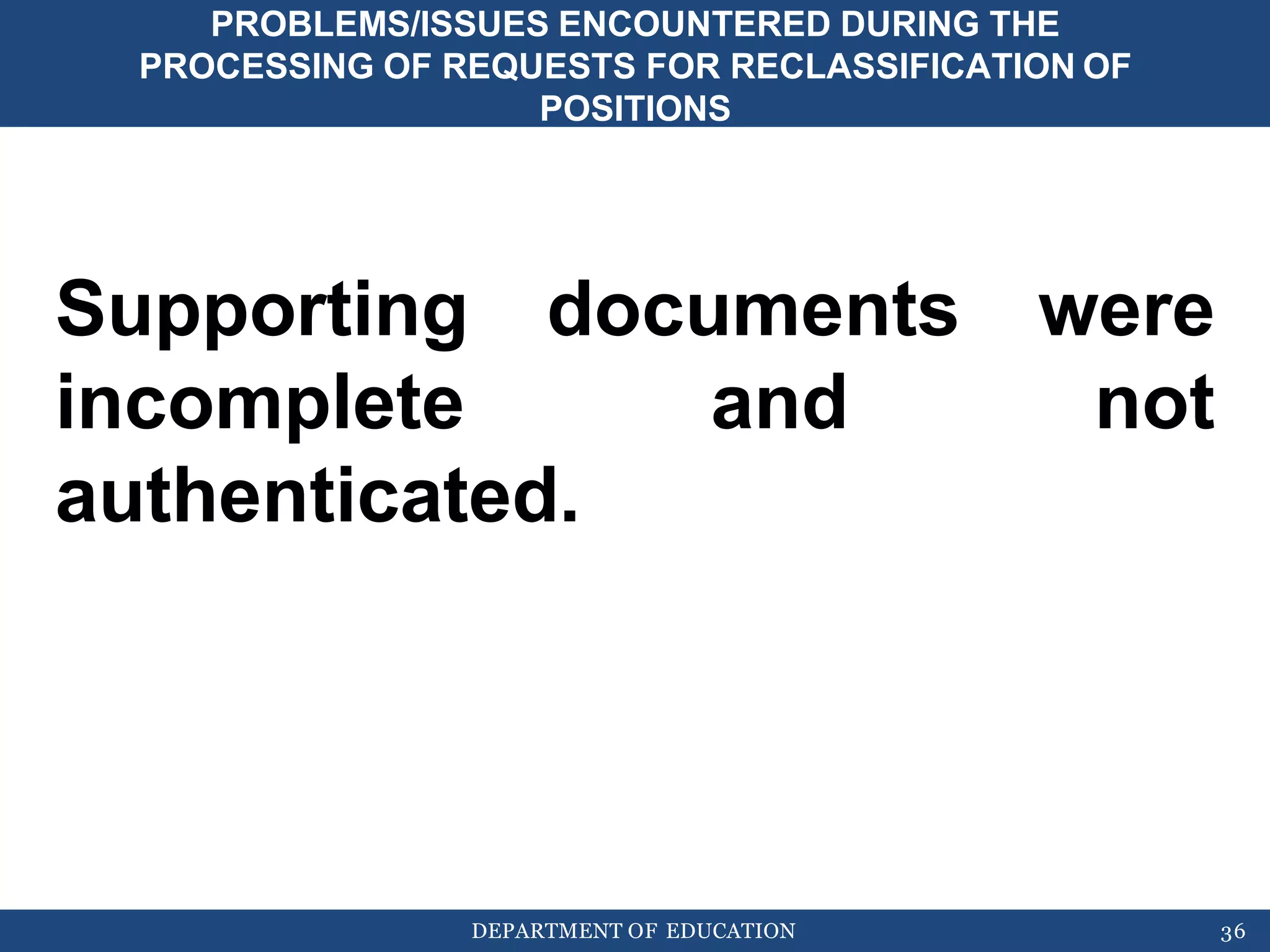 PROBLEMS/ISSUES ENCOUNTERED DURING THE PROCESSING OF REQUESTS FOR RECLASSIFICATION OF POSITIONS

Supporting documents were incomplete and not authenticated.

DEPARTMENT OF EDUCATION

36